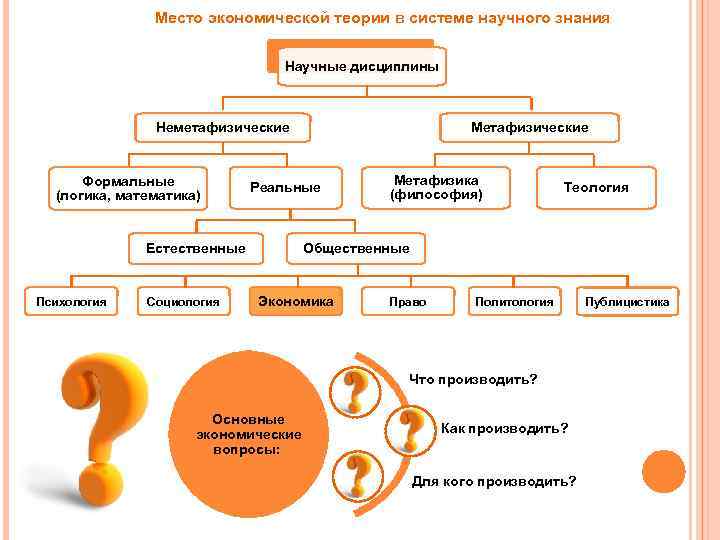 Место экономической теории в системе научного знания

Научные дисциплины

Неметафизические

Метафизические

Формальные (логика, математика)

Реальные

Метафизика (философия)

Теология

Естественные

Общественные

Психология

Социология

Экономика

Право

Политология

Публицистика

Основные экономические вопросы:

Что производить?

Как производить?

Для кого производить?